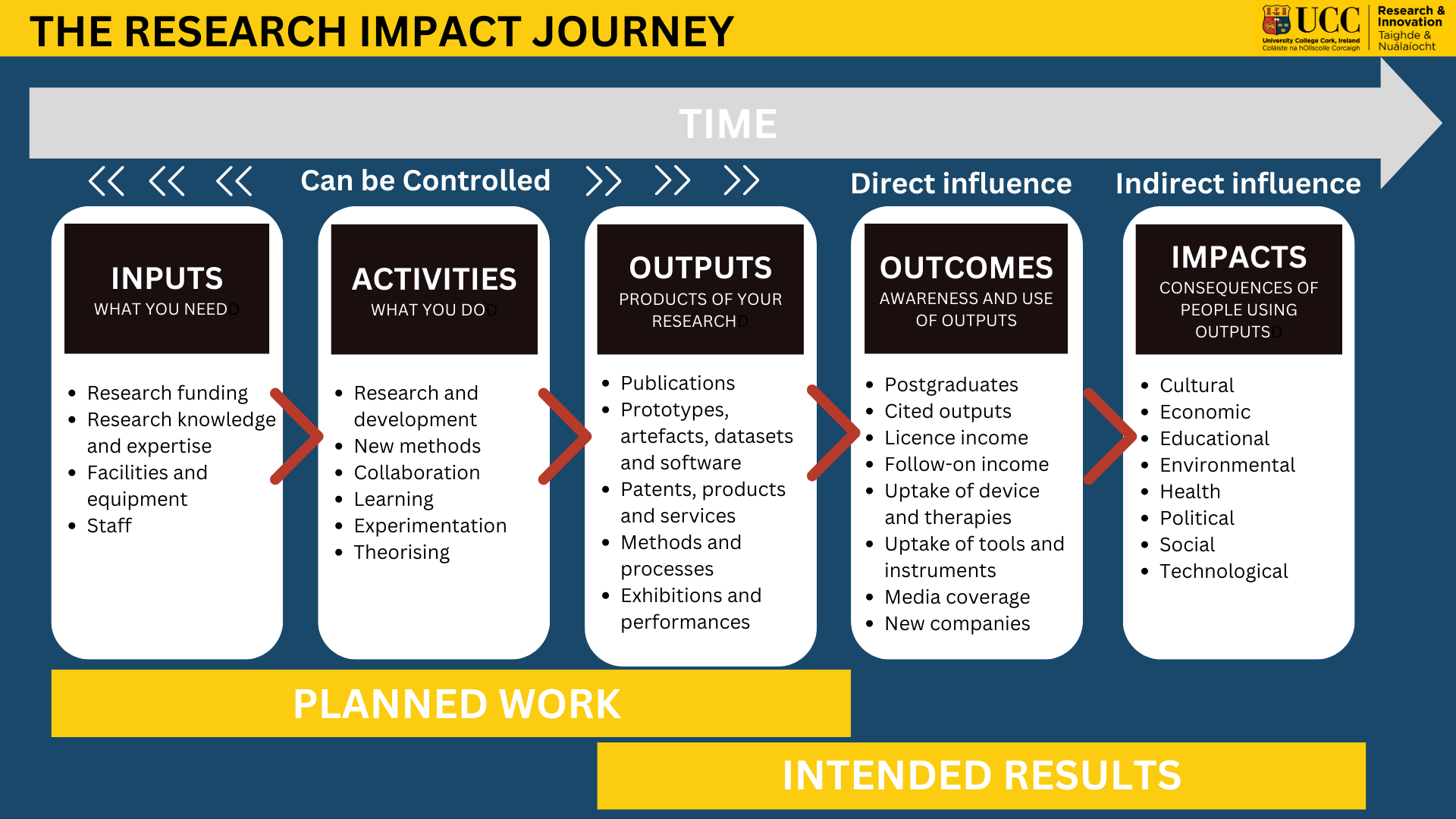 THE RESEARCH IMPACT JOURNEY

UCC
University College Cork, Ireland
Coláiste na hOllscoile Corcaigh
Research & Innovation
Taighde & Nuálaíocht

TIME

<< << << Can be Controlled >> >> >>

Direct influence

Indirect influence

INPUTS
WHAT YOU NEED

- Research funding
- Research knowledge and expertise
- Facilities and equipment
- Staff

ACTIVITIES
WHAT YOU DO

- Research and development
- New methods
- Collaboration
- Learning
- Experimentation
- Theorising

OUTPUTS
PRODUCTS OF YOUR RESEARCH

- Publications
- Prototypes, artefacts, datasets and software
- Patents, products and services
- Methods and processes
- Exhibitions and performances

OUTCOMES
AWARENESS AND USE OF OUTPUTS

- Postgraduates
- Cited outputs
- Licence income
- Follow-on income
- Uptake of device and therapies
- Uptake of tools and instruments
- Media coverage
- New companies

IMPACTS
CONSEQUENCES OF PEOPLE USING OUTPUTS

- Cultural
- Economic
- Educational
- Environmental
- Health
- Political
- Social
- Technological

PLANNED WORK

INTENDED RESULTS